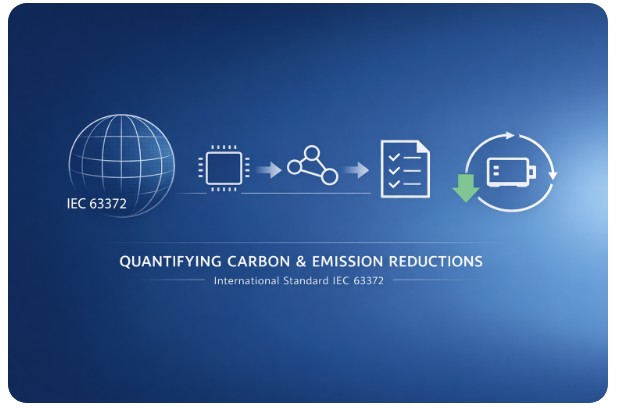 IEC 63372

QUANTIFYING CARBON & EMISSION REDUCTIONS

International Standard IEC 63372